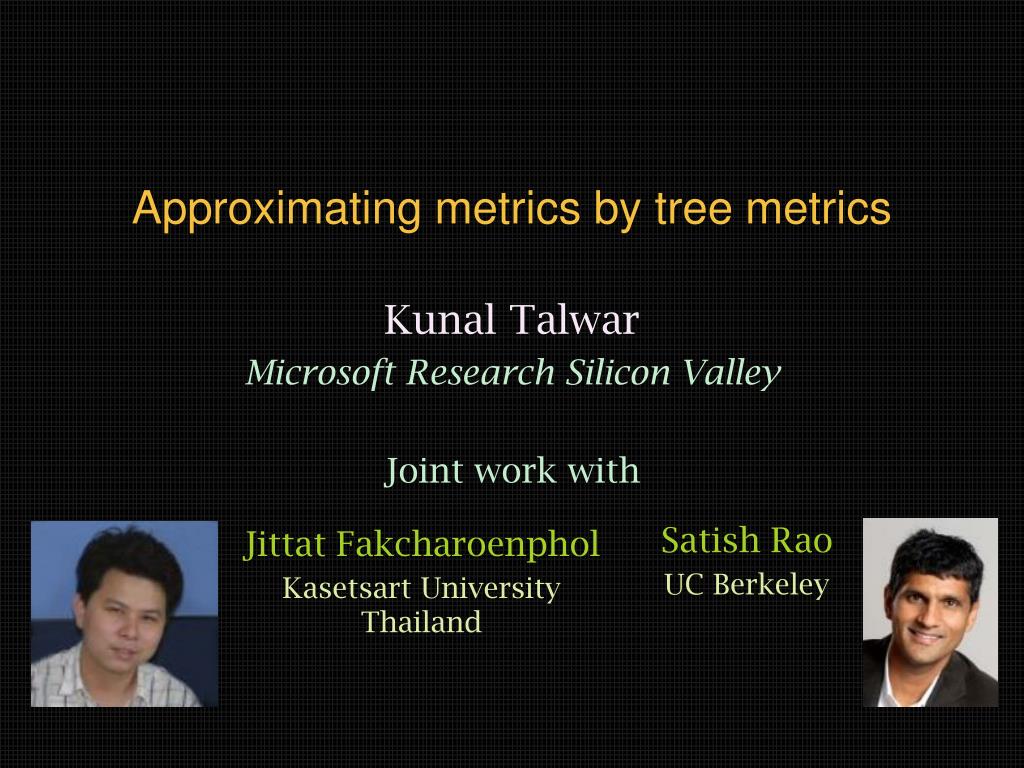 Approximating metrics by tree metrics

Kunal Talwar
Microsoft Research Silicon Valley

Joint work with

Jittat Fakcharoenphol
Kasetsart University
Thailand

Satish Rao
UC Berkeley